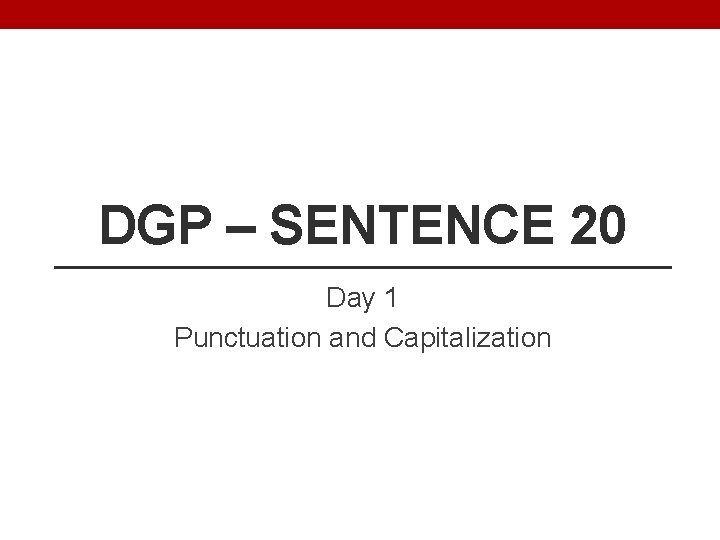 DGP – SENTENCE 20

Day 1

Punctuation and Capitalization